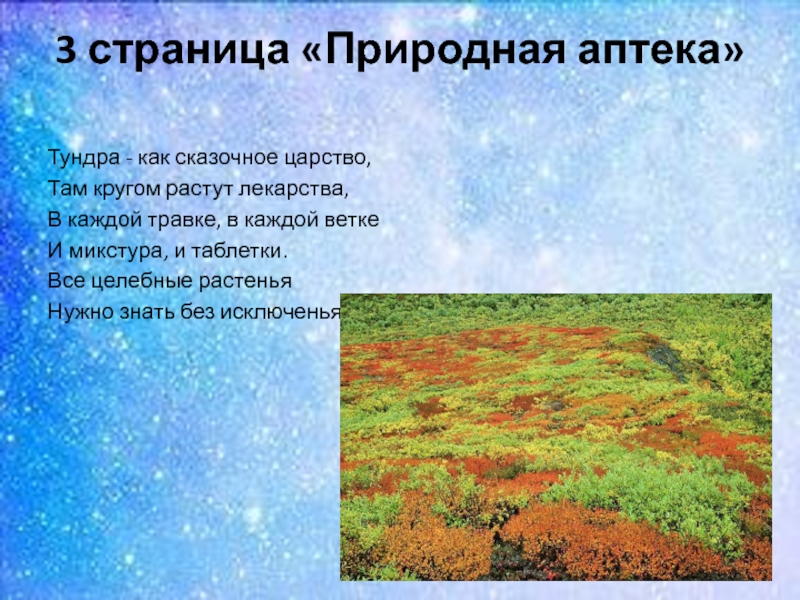 3 страница «Природная аптека»

Тундра - как сказочное царство,
Там кругом растут лекарства,
В каждой травке, в каждой ветке
И микстура, и таблетки.
Все целебные растенья
Нужно знать без исключенья